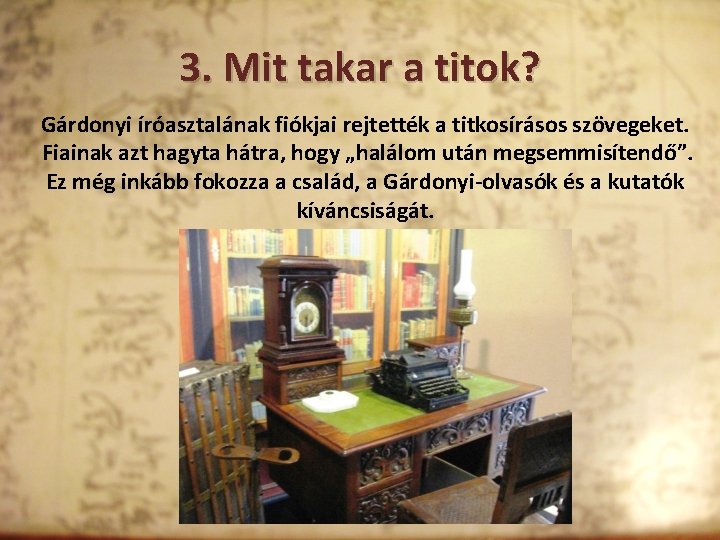 3. Mit takar a titok?

Gárdonyi íróasztalának fiókjai rejtették a titkosírásos szövegeket. Fiainak azt hagyta hátra, hogy „halálom után megsemmisítendő”. Ez még inkább fokozza a család, a Gárdonyi-olvasók és a kutatók kíváncsiságát.